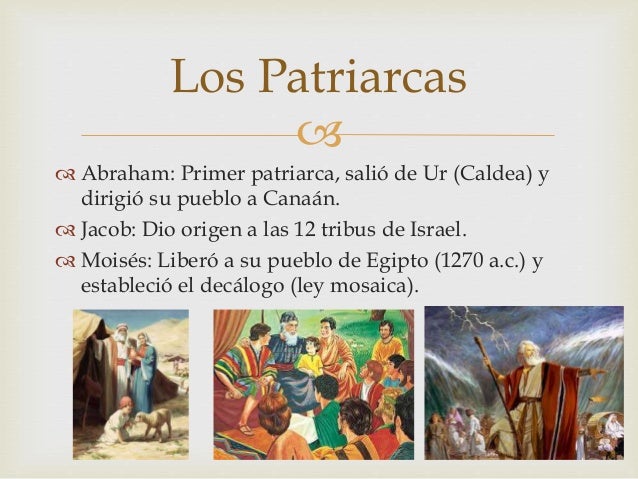 Los Patriarcas

Abraham: Primer patriarca, salió de Ur (Caldea) y dirigió su pueblo a Canaán.

Jacob: Dio origen a las 12 tribus de Israel.

Moisés: Liberó a su pueblo de Egipto (1270 a.c.) y estableció el decálogo (ley mosaica).